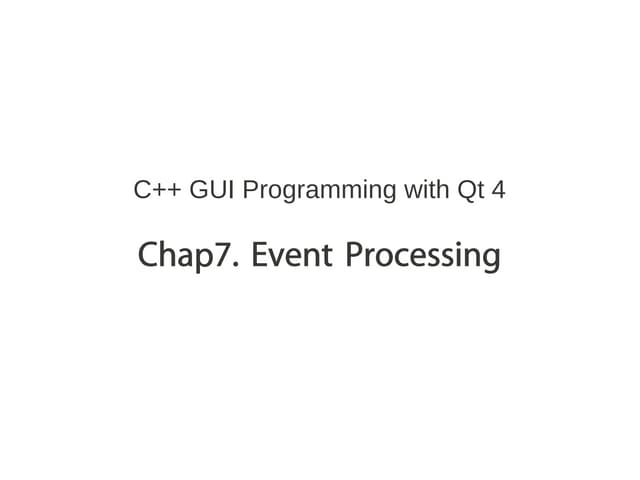 C++ GUI Programming with Qt 4

Chap7. Event Processing